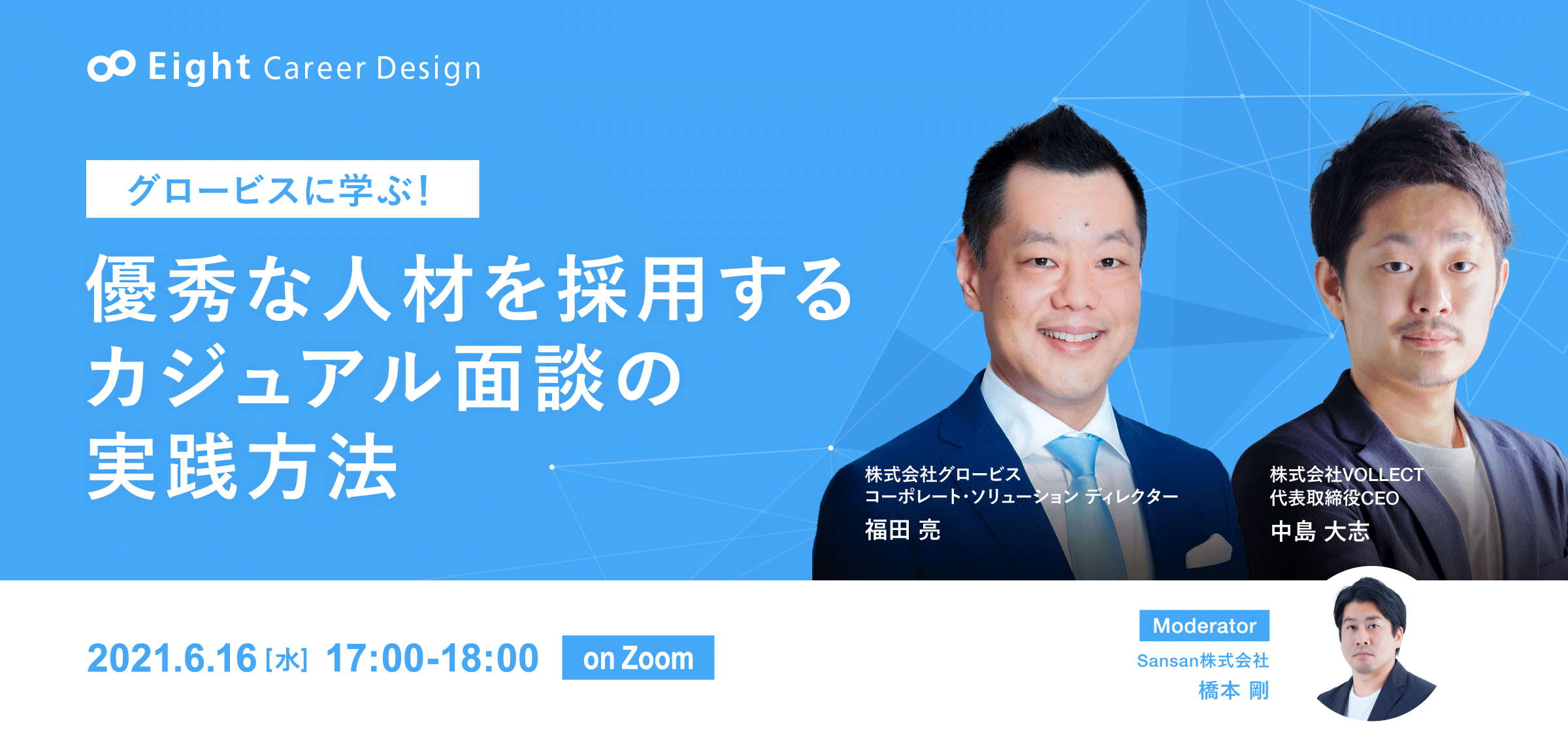 Eight Career Design

グロービスに学ぶ!

優秀な人材を採用する
カジュアル面談の
実践方法

株式会社グロービス
コーポレート・ソリューション ディレクター
福田 亮

株式会社VOLLECT
代表取締役CEO
中島 大志

2021.6.16 [水] 17:00-18:00 on Zoom

Moderator
Sansan株式会社
橋本 剛